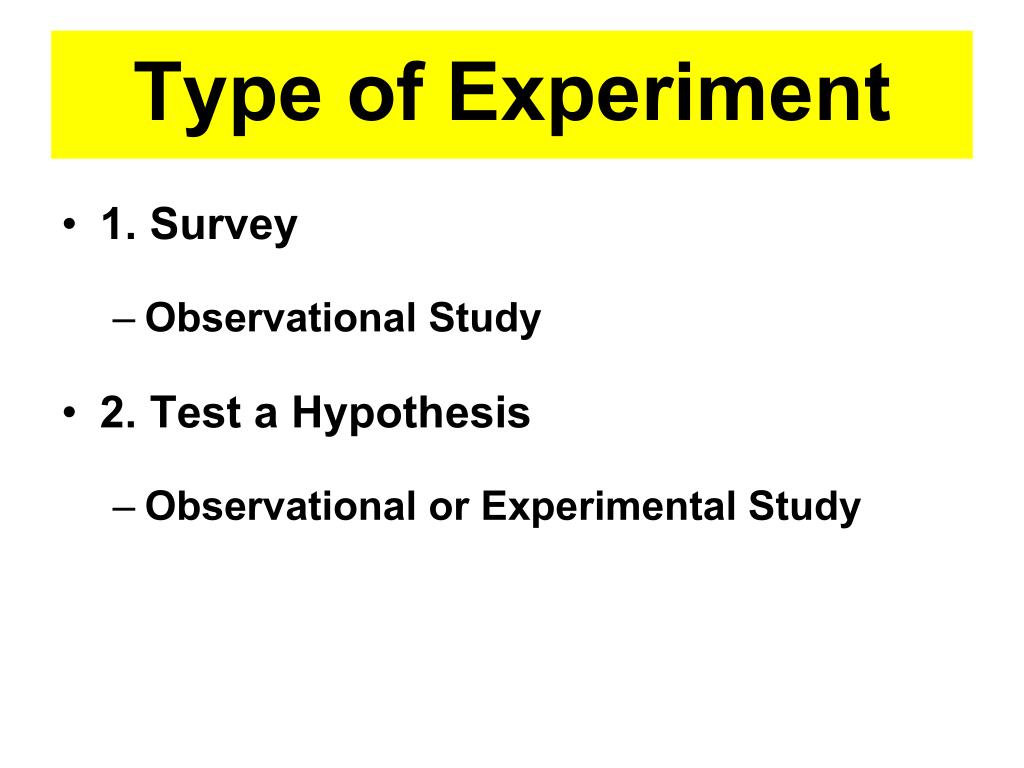 Type of Experiment

• 1. Survey

– Observational Study

• 2. Test a Hypothesis

– Observational or Experimental Study